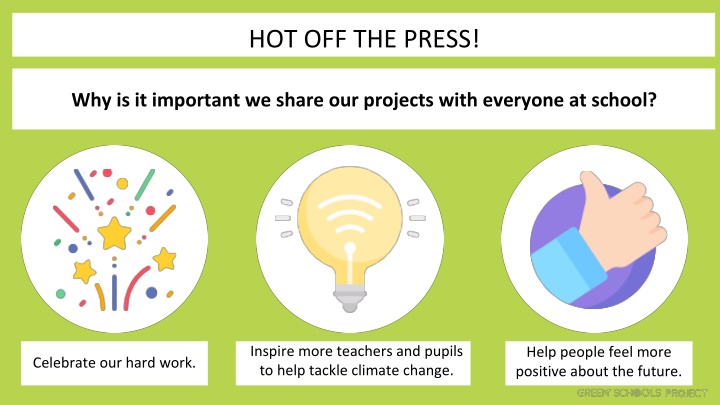 HOT OFF THE PRESS!

Why is it important we share our projects with everyone at school?

Celebrate our hard work.

Inspire more teachers and pupils to help tackle climate change.

Help people feel more positive about the future.

GREEN SCHOOLS PROJECT